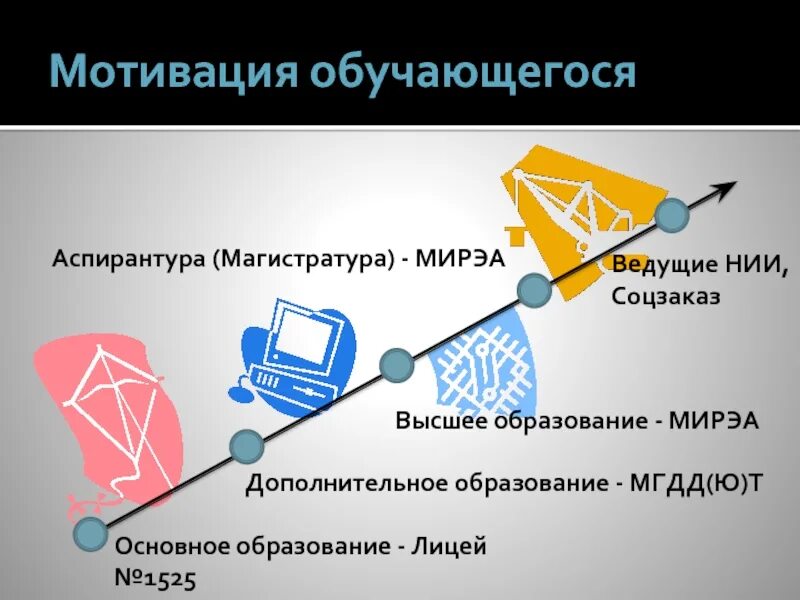 Мотивация обучающегося

Аспирантура (Магистратура) - МИРЭА

Ведущие НИИ, Соцзаказ

Высшее образование - МИРЭА

Дополнительное образование - МГДД(Ю)Т

Основное образование - Лицей №1525